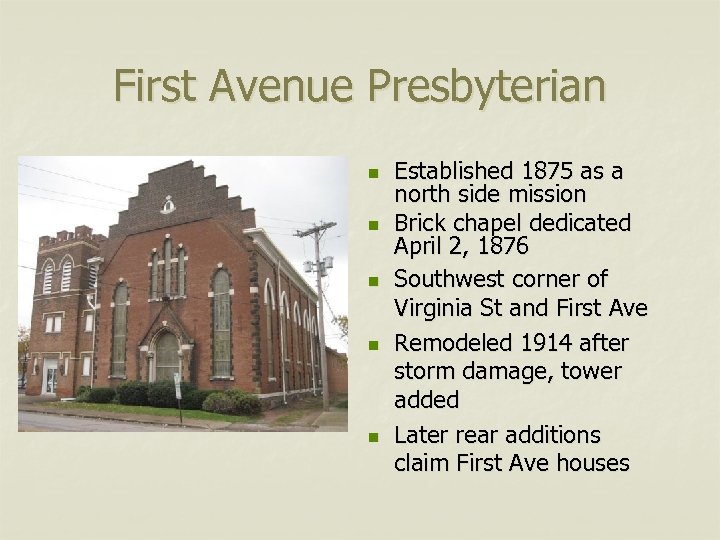 First Avenue Presbyterian

- Established 1875 as a north side mission
- Brick chapel dedicated April 2, 1876
- Southwest corner of Virginia St and First Ave
- Remodeled 1914 after storm damage, tower added
- Later rear additions claim First Ave houses